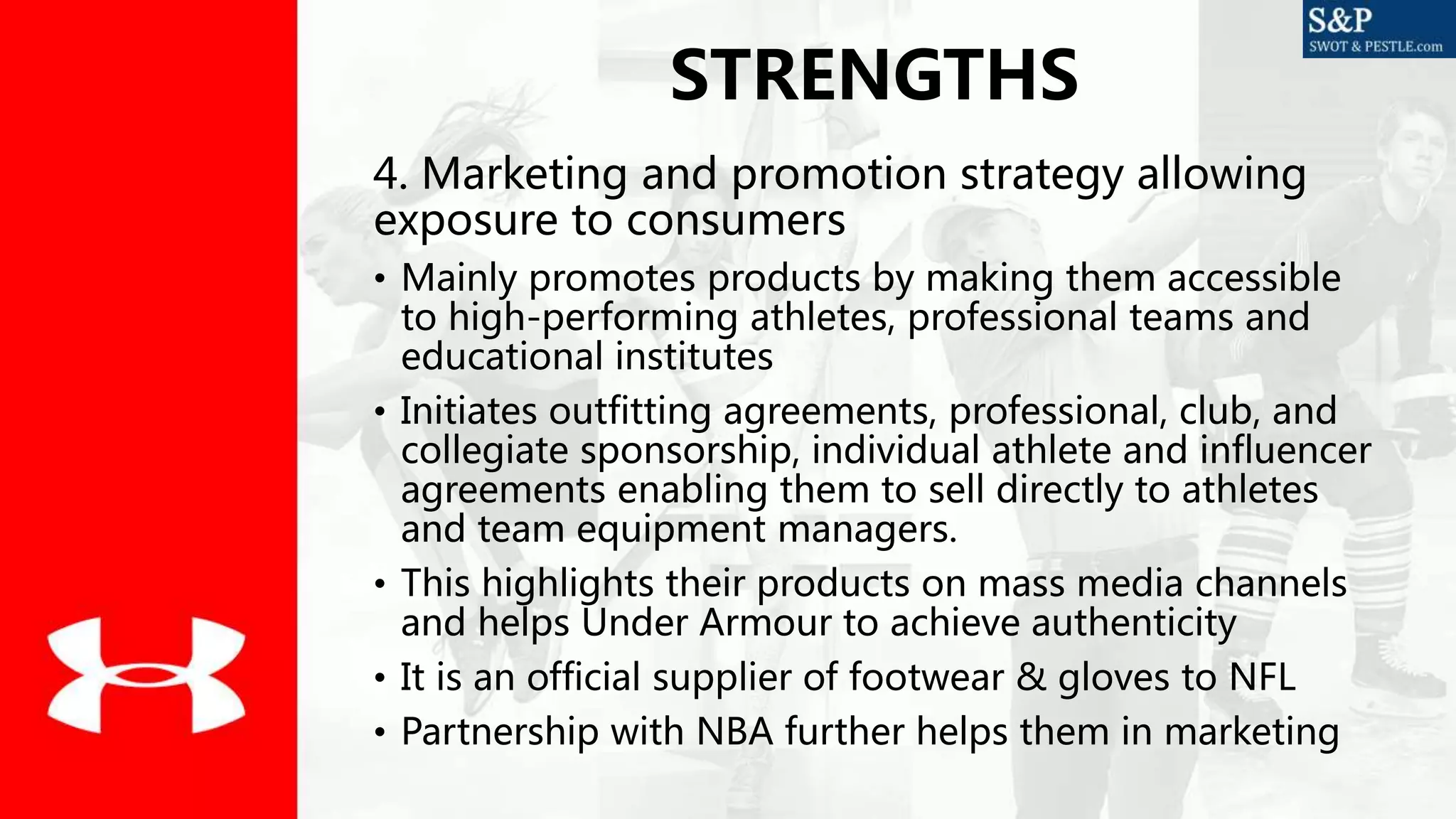 S&P
SWOT & PESTLE.com

STRENGTHS

4. Marketing and promotion strategy allowing exposure to consumers

• Mainly promotes products by making them accessible to high-performing athletes, professional teams and educational institutes

• Initiates outfitting agreements, professional, club, and collegiate sponsorship, individual athlete and influencer agreements enabling them to sell directly to athletes and team equipment managers.

• This highlights their products on mass media channels and helps Under Armour to achieve authenticity

• It is an official supplier of footwear & gloves to NFL

• Partnership with NBA further helps them in marketing